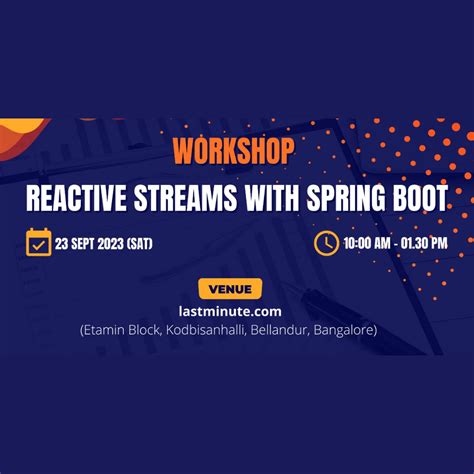 WORKSHOP
REACTIVE STREAMS WITH SPRING BOOT

23 SEPT 2023 (SAT)

10:00 AM - 01.30 PM

VENUE
lastminute.com
(Etamin Block, Kodbisanhalli, Bellandur, Bangalore)